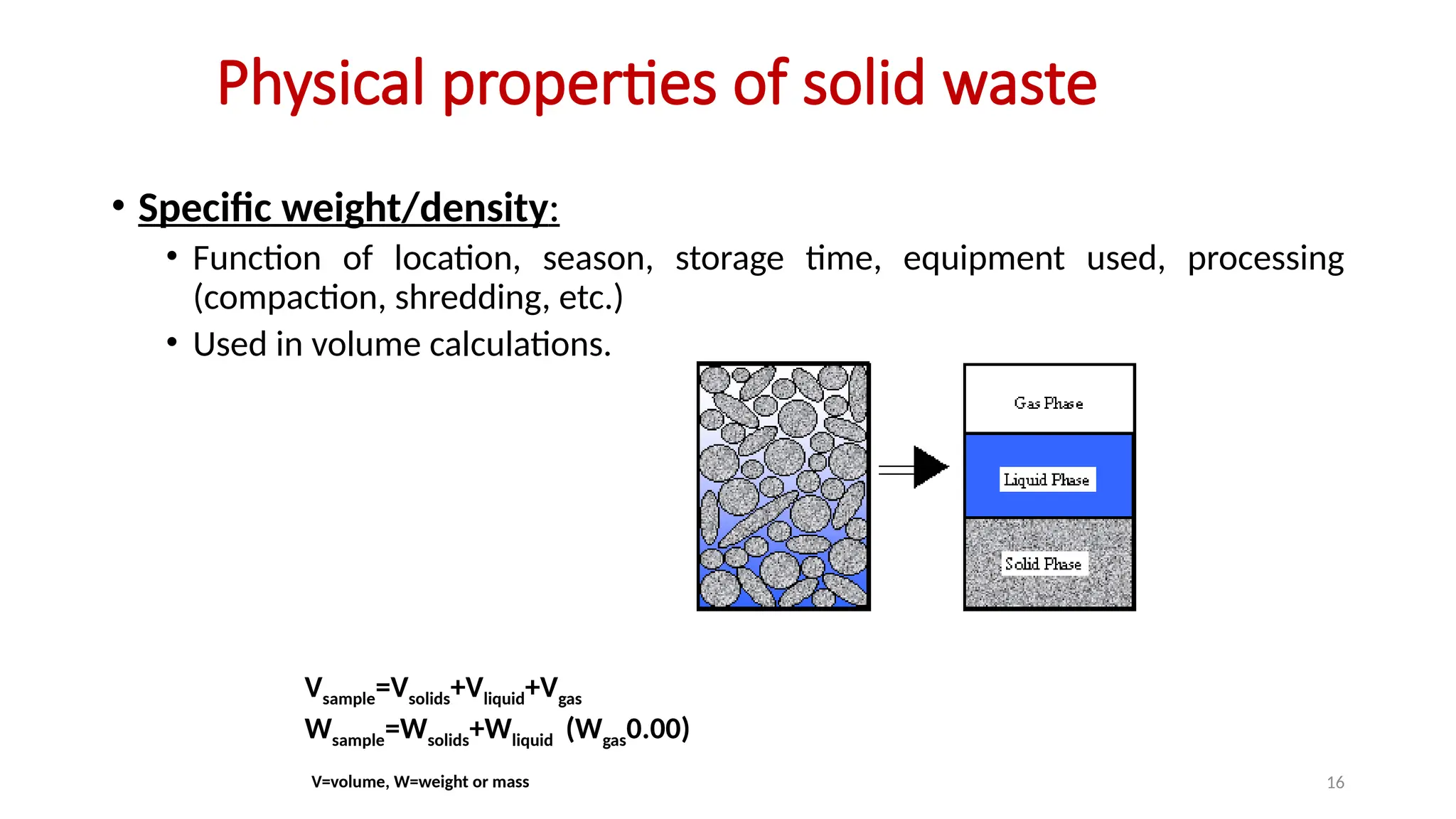 Physical properties of solid waste

• Specific weight/density:
 • Function of location, season, storage time, equipment used, processing (compaction, shredding, etc.)
 • Used in volume calculations.

Gas Phase

Liquid Phase

Solid Phase

$V_{sample}=V_{solids}+V_{liquid}+V_{gas}$
$W_{sample}=W_{solids}+W_{liquid}$ $(W_{gas}0.00)$

V=volume, W=weight or mass

16